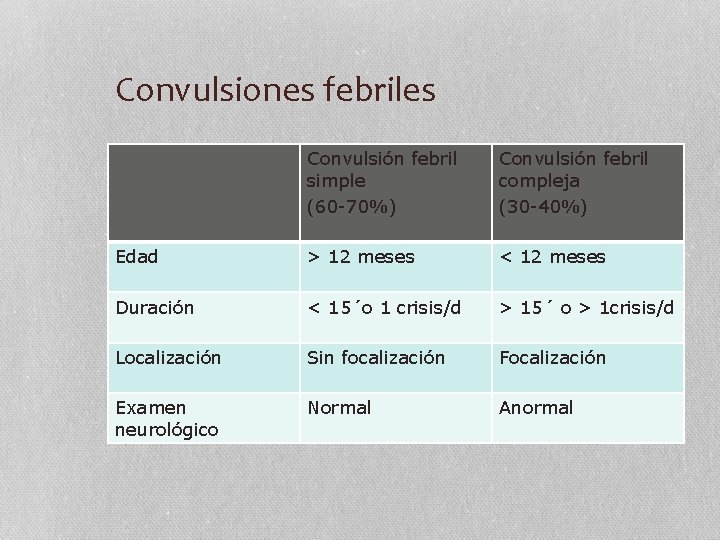 Convulsiones febriles

|  | Convulsión febril simple (60-70%) | Convulsión febril compleja (30-40%) |
|---|---|---|
| Edad | > 12 meses | < 12 meses |
| Duración | < 15´o 1 crisis/d | > 15´ o > 1crisis/d |
| Localización | Sin focalización | Focalización |
| Examen neurológico | Normal | Anormal |